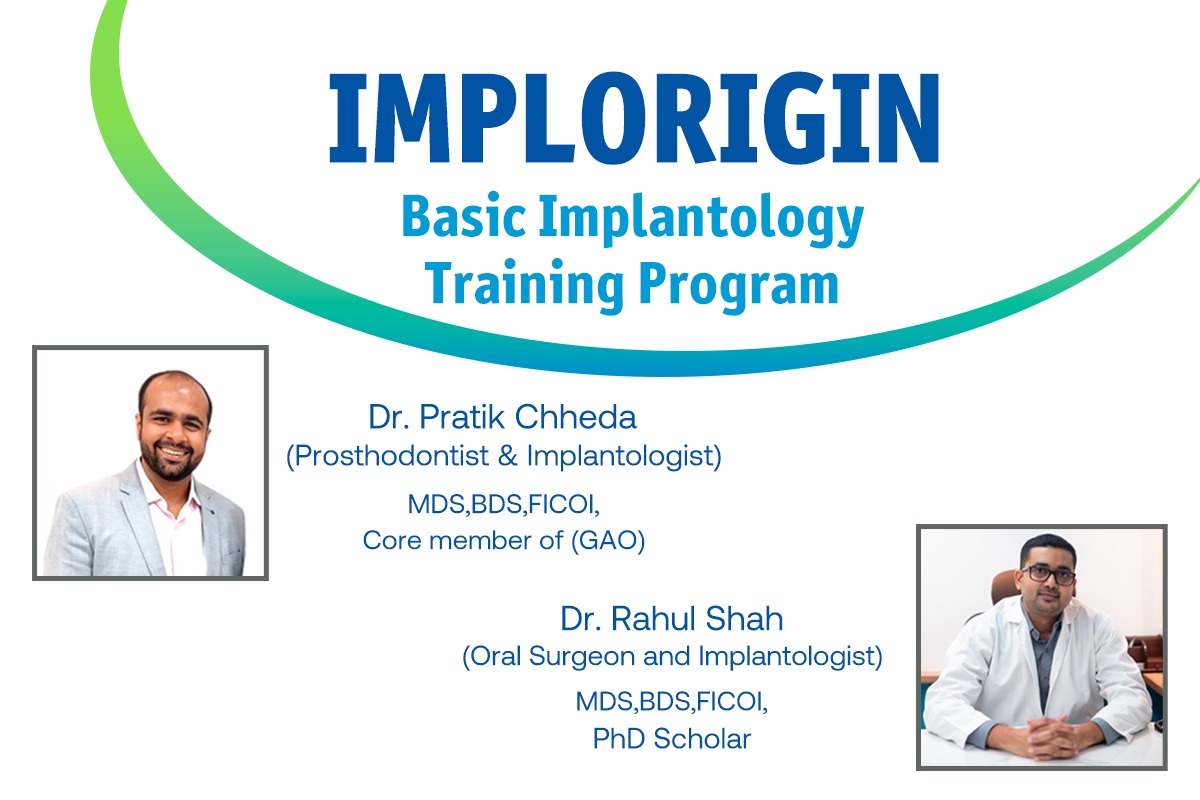 IMPLORIGIN
Basic Implantology Training Program

Dr. Pratik Chheda
(Prosthodontist & Implantologist)
MDS,BDS,FICOI,
Core member of (GAO)

Dr. Rahul Shah
(Oral Surgeon and Implantologist)
MDS,BDS,FICOI,
PhD Scholar